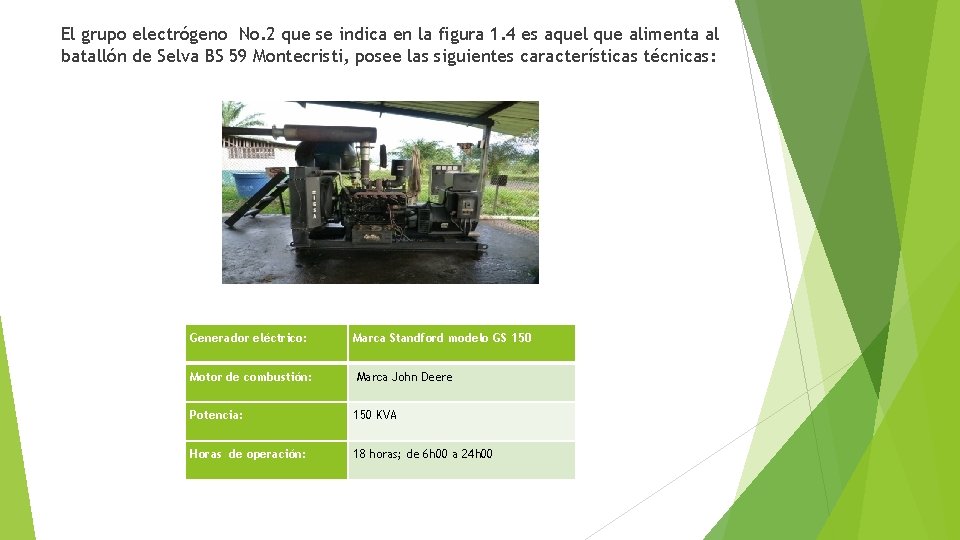 El grupo electrógeno No.2 que se indica en la figura 1.4 es aquel que alimenta al batallón de Selva BS 59 Montecristi, posee las siguientes características técnicas:

| Generador eléctrico: | Marca Standford modelo GS 150 |
|---|---|
| Motor de combustión: | Marca John Deere |
| Potencia: | 150 KVA |
| Horas de operación: | 18 horas; de 6h00 a 24h00 |